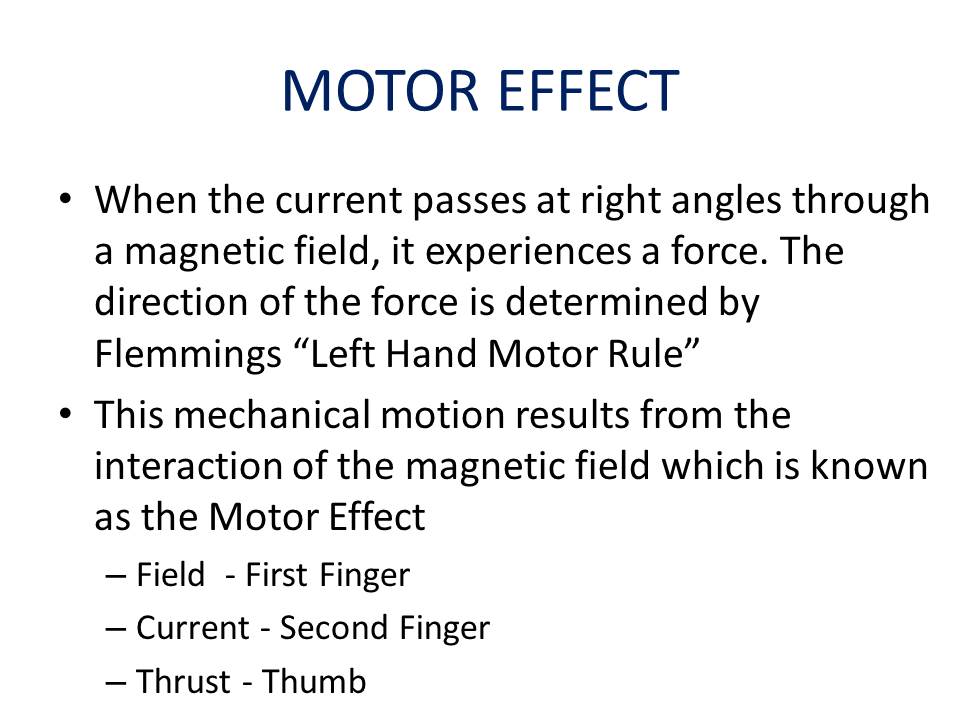 MOTOR EFFECT

• When the current passes at right angles through a magnetic field, it experiences a force. The direction of the force is determined by Flemmings “Left Hand Motor Rule”

• This mechanical motion results from the interaction of the magnetic field which is known as the Motor Effect

– Field - First Finger

– Current - Second Finger

– Thrust - Thumb